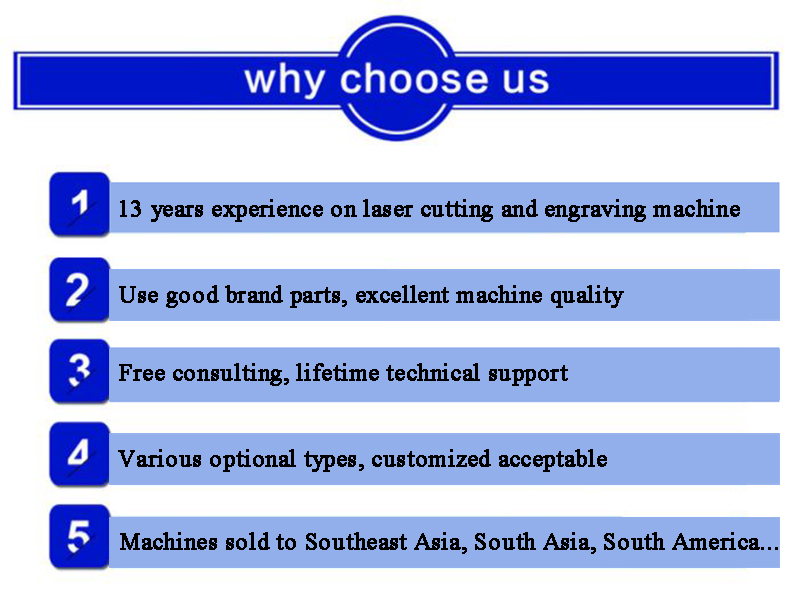 why choose us

1 13 years experience on laser cutting and engraving machine

2 Use good brand parts, excellent machine quality

3 Free consulting, lifetime technical support

4 Various optional types, customized acceptable

5 Machines sold to Southeast Asia, South Asia, South America...